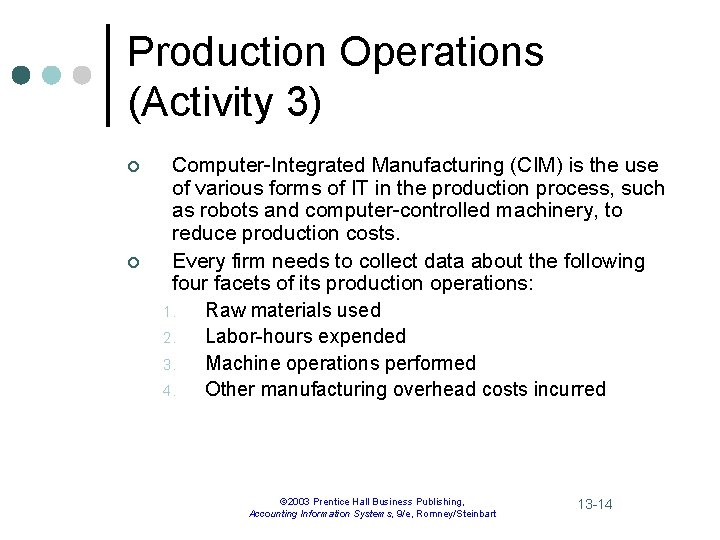 Production Operations (Activity 3)

Computer-Integrated Manufacturing (CIM) is the use of various forms of IT in the production process, such as robots and computer-controlled machinery, to reduce production costs.

Every firm needs to collect data about the following four facets of its production operations:

1. Raw materials used
2. Labor-hours expended
3. Machine operations performed
4. Other manufacturing overhead costs incurred

©2003 Prentice Hall Business Publishing, Accounting Information Systems, 9/e, Romney/Steinbart

13-14